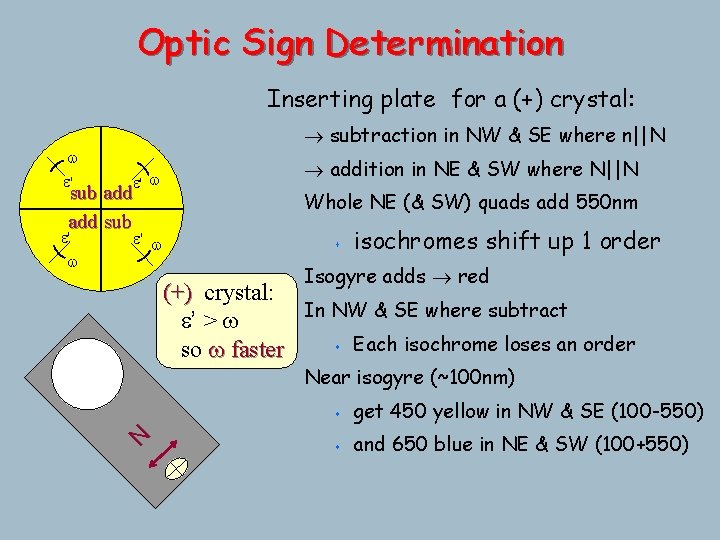 Optic Sign Determination

Inserting plate for a (+) crystal:

→ subtraction in NW & SE where n||N

→ addition in NE & SW where N||N

Whole NE (& SW) quads add 550nm

• isochromes shift up 1 order

Isogyre adds → red

In NW & SE where subtract

• Each isochrome loses an order

Near isogyre (~100nm)

• get 450 yellow in NW & SE (100-550)

• and 650 blue in NE & SW (100+550)

ω
ε'
sub
add
ε'
ω
add
sub
ε'
ω
ε'
ω

(+) crystal:
ε' > ω
so ω faster

N